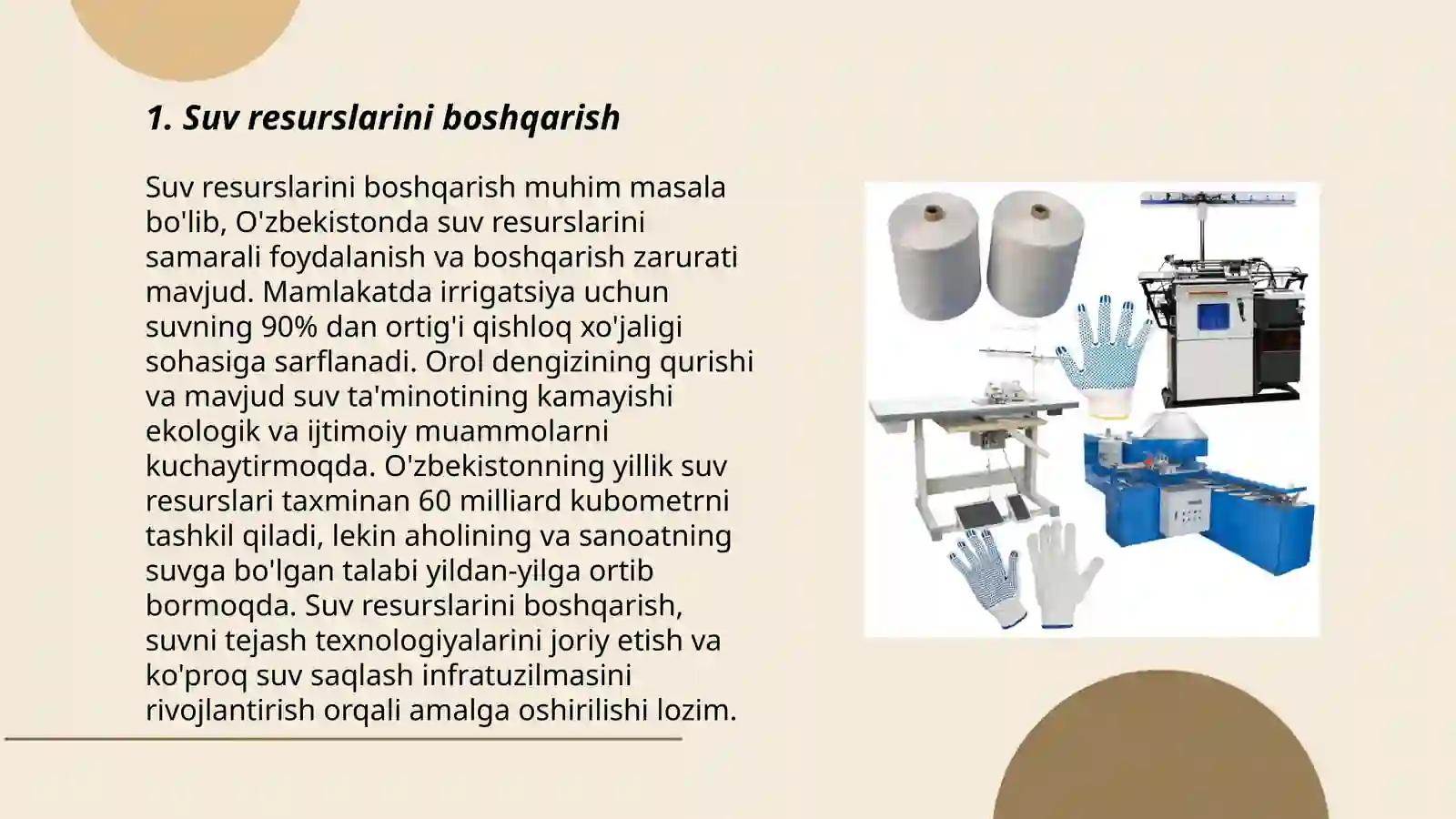 1. Suv resurslarini boshqarish

Suv resurslarini boshqarish muhim masala bo'lib, O'zbekistonda suv resurslarini samarali foydalanish va boshqarish zarurati mavjud. Mamlakatda irrigatsiya uchun suvning 90% dan ortig'i qishloq xo'jaligi sohasiga sarflanadi. Orol dengizining qurishi va mavjud suv ta'minotining kamayishi ekologik va ijtimoiy muammolarni kuchaytirmoqda. O'zbekistonning yillik suv resurslari taxminan 60 milliard kubometrni tashkil qiladi, lekin aholining va sanoatning suvga bo'lgan talabi yildan-yilga ortib bormoqda. Suv resurslarini boshqarish, suvni tejash texnologiyalarini joriy etish va ko'proq suv saqlash infratuzilmasini rivojlantirish orqali amalga oshirilishi lozim.